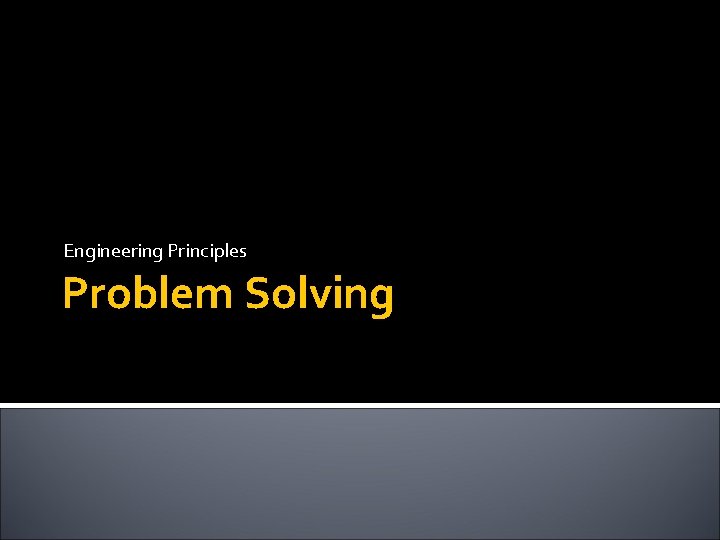 Engineering Principles

Problem Solving